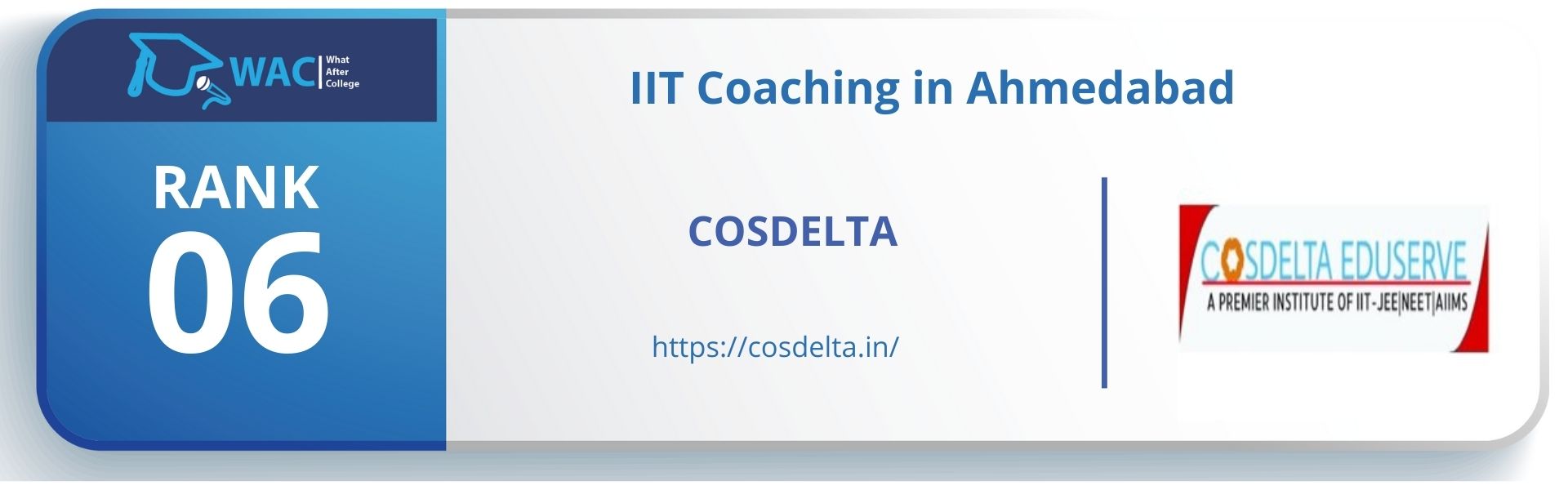 WAC What After College

RANK
06

IIT Coaching in Ahmedabad

COSDELTA

https://cosdelta.in/

COSDELTA EDUSERVE
A PREMIER INSTITUTE OF IIT-JEE|NEET|AIIMS